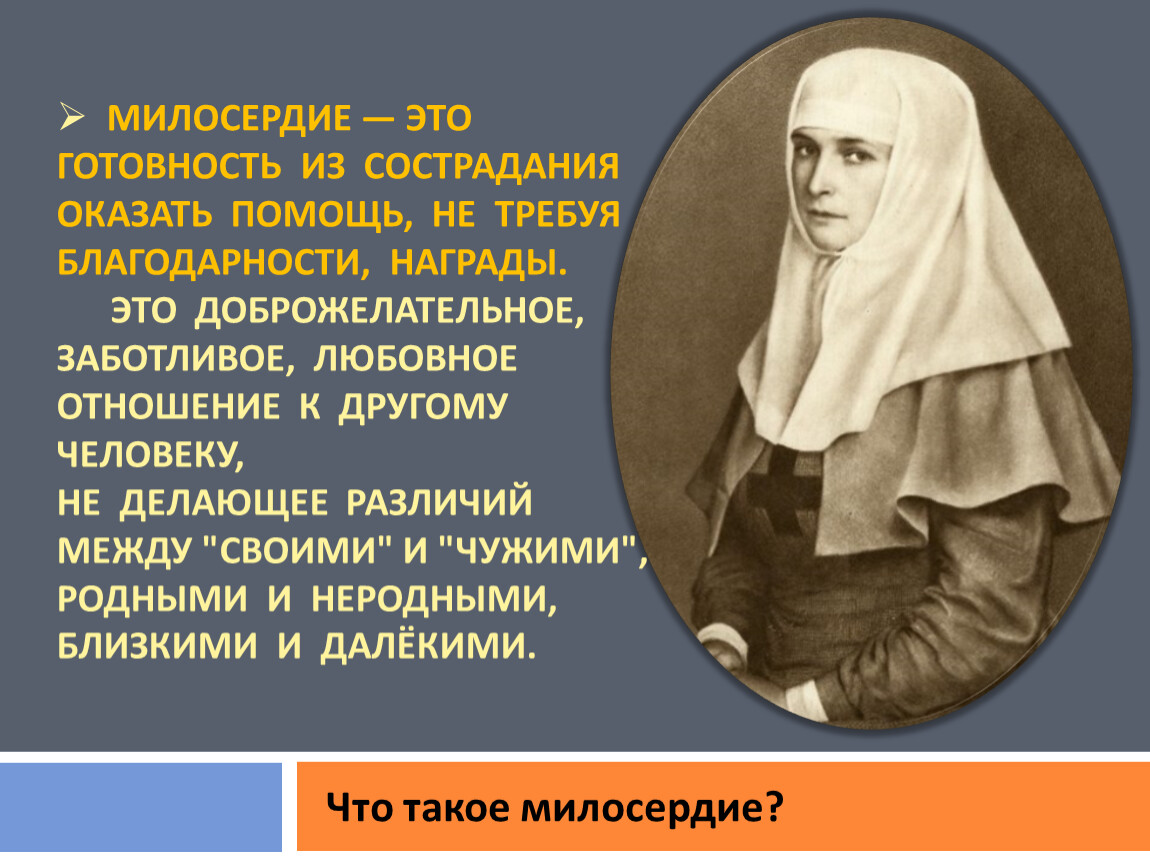 ➢ МИЛОСЕРДИЕ — ЭТО ГОТОВНОСТЬ ИЗ СОСТРАДАНИЯ ОКАЗАТЬ ПОМОЩЬ, НЕ ТРЕБУЯ БЛАГОДАРНОСТИ, НАГРАДЫ.

ЭТО ДОБРОЖЕЛАТЕЛЬНОЕ, ЗАБОТЛИВОЕ, ЛЮБОВНОЕ ОТНОШЕНИЕ К ДРУГОМУ ЧЕЛОВЕКУ,
НЕ ДЕЛАЮЩЕЕ РАЗЛИЧИЙ МЕЖДУ "СВОИМИ" И "ЧУЖИМИ", РОДНЫМИ И НЕРОДНЫМИ, БЛИЗКИМИ И ДАЛЁКИМИ.

Что такое милосердие?